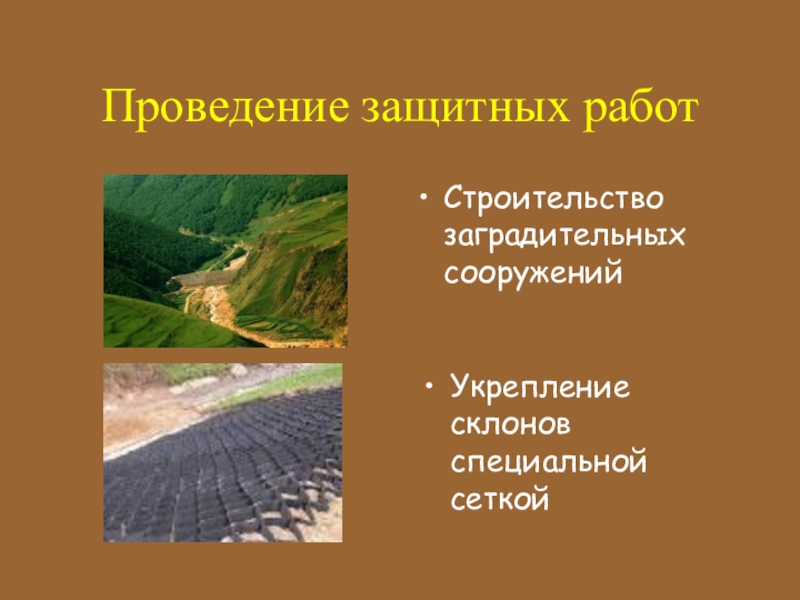 Проведение защитных работ

• Строительство заградительных сооружений

• Укрепление склонов специальной сеткой